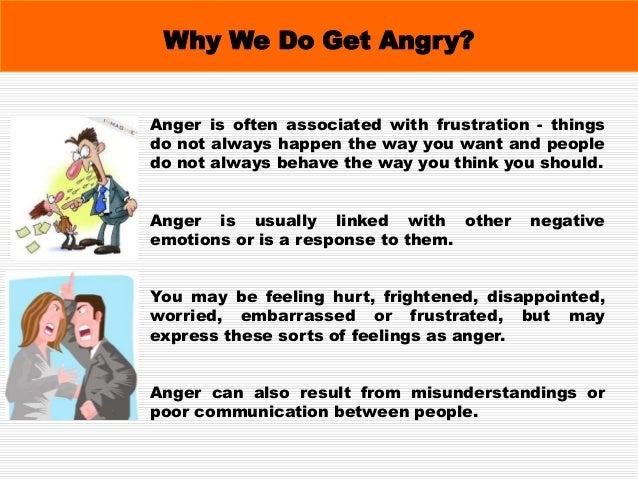 Why We Do Get Angry?

Anger is often associated with frustration - things do not always happen the way you want and people do not always behave the way you think you should.

Anger is usually linked with other negative emotions or is a response to them.

You may be feeling hurt, frightened, disappointed, worried, embarrassed or frustrated, but may express these sorts of feelings as anger.

Anger can also result from misunderstandings or poor communication between people.